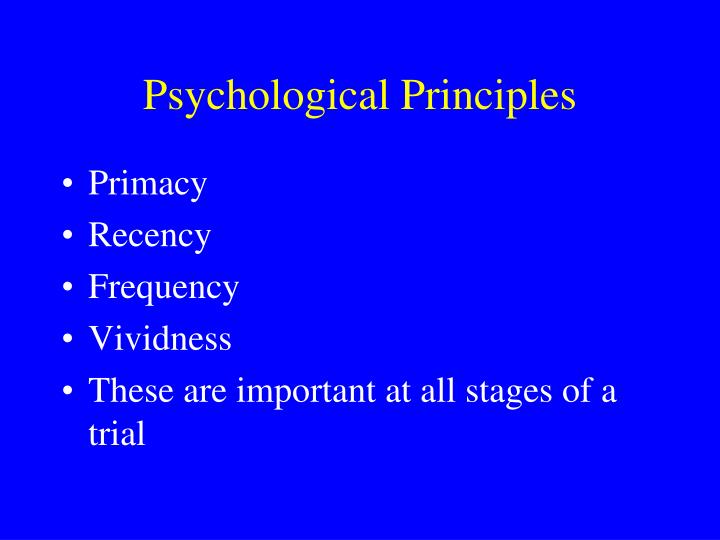 Psychological Principles

• Primacy
• Recency
• Frequency
• Vividness
• These are important at all stages of a trial